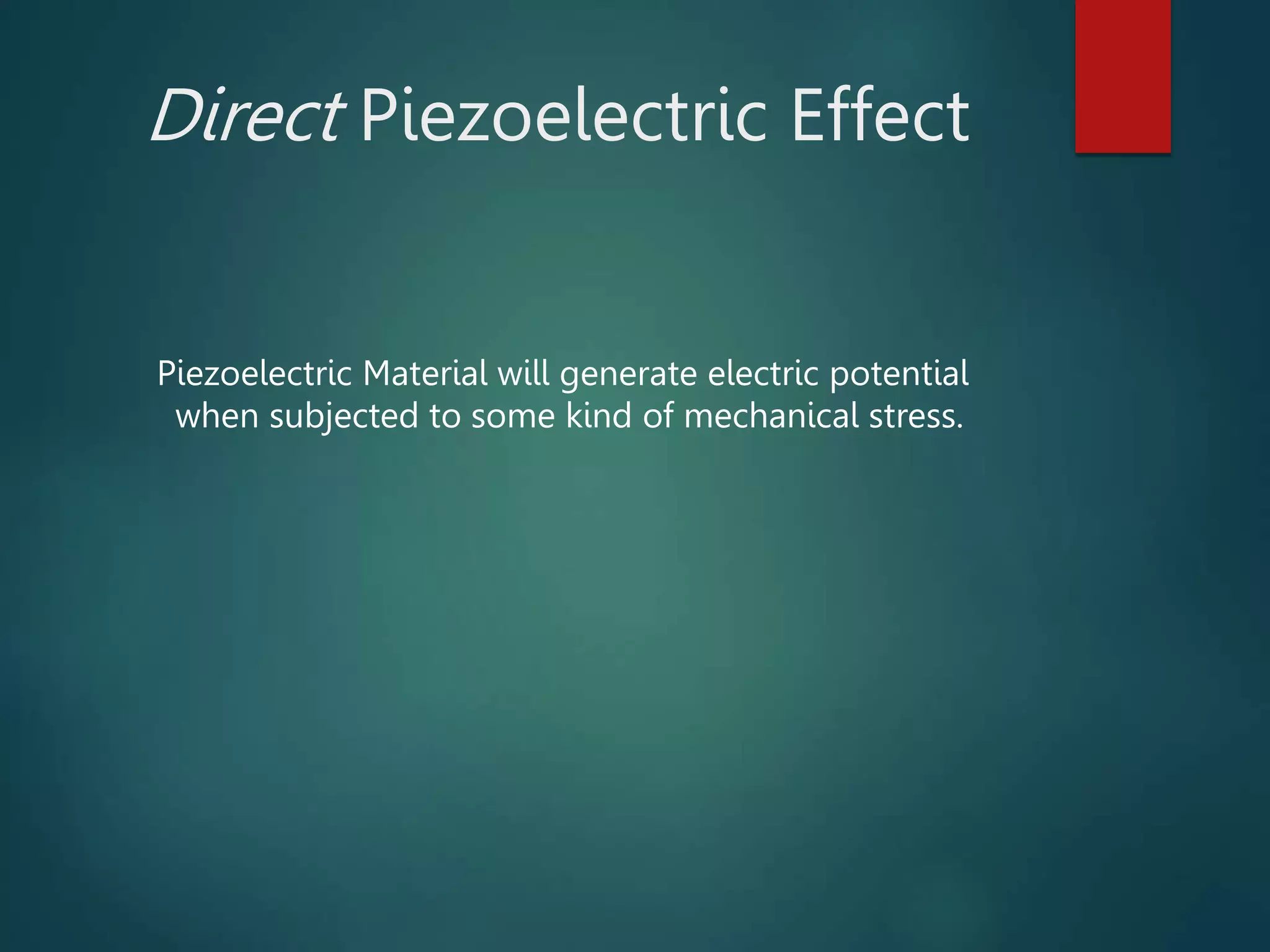 Direct Piezoelectric Effect

Piezoelectric Material will generate electric potential when subjected to some kind of mechanical stress.